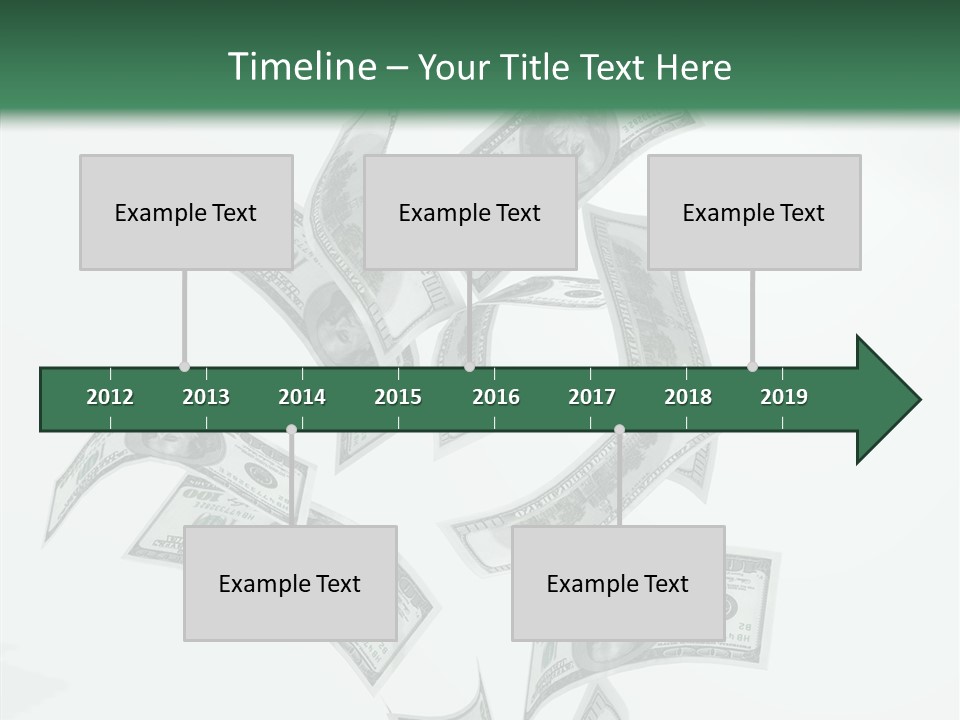 Timeline – Your Title Text Here

Example Text

Example Text

Example Text

2012 2013 2014 2015 2016 2017 2018 2019

Example Text

Example Text